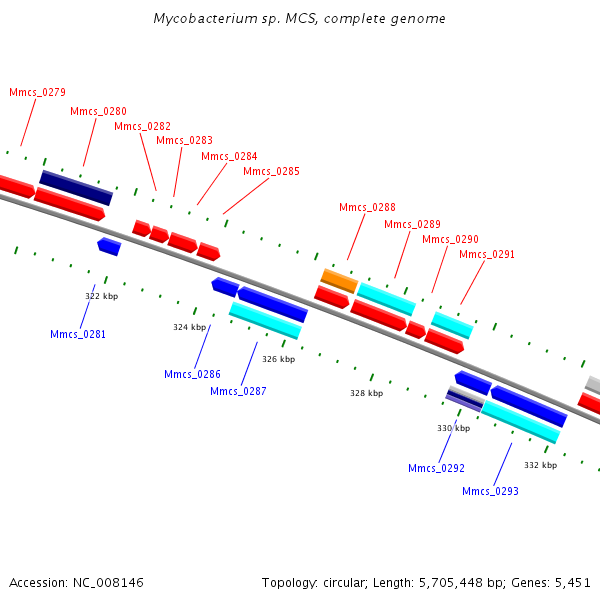 Mycobacterium sp. MCS, complete genome

Mmcs_0279
Mmcs_0280
Mmcs_0282
Mmcs_0283
Mmcs_0284
Mmcs_0285
Mmcs_0288
Mmcs_0289
Mmcs_0290
Mmcs_0291

322 kbp
Mmcs_0281
324 kbp
Mmcs_0286
326 kbp
Mmcs_0287
328 kbp
330 kbp
Mmcs_0292
332 kbp
Mmcs_0293

Accession: NC_008146

Topology: circular; Length: 5,705,448 bp; Genes: 5,451